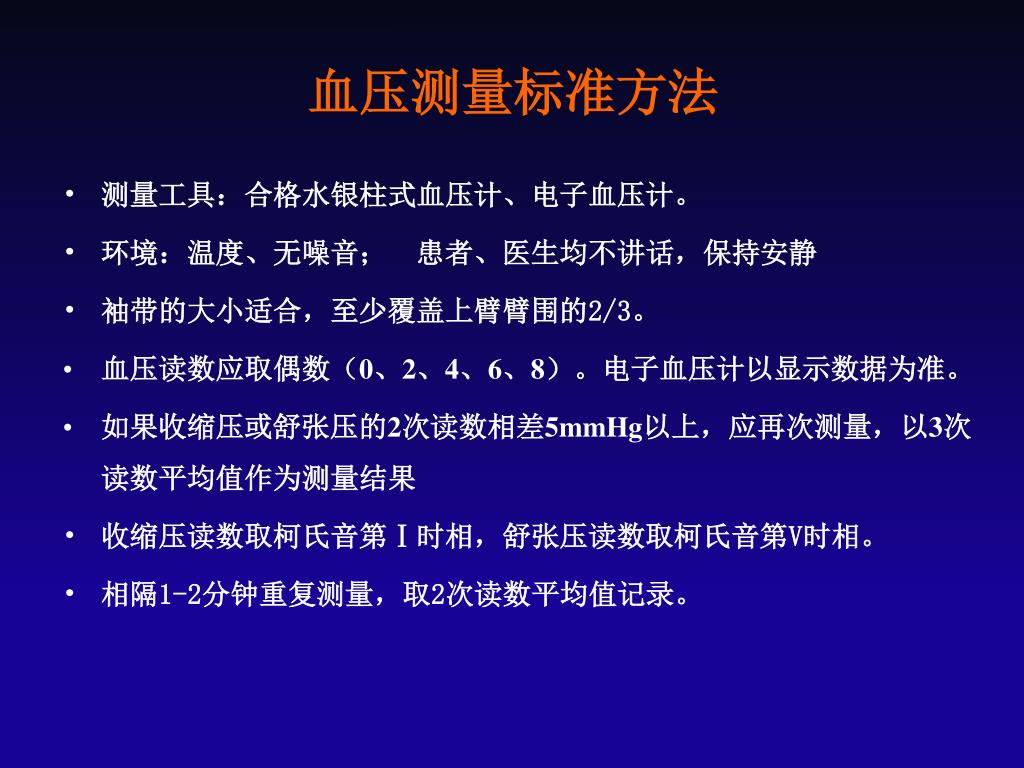 血压测量标准方法

• 测量工具：合格水银柱式血压计、电子血压计。
• 环境：温度、无噪音；　患者、医生均不讲话，保持安静
• 袖带的大小适合，至少覆盖上臂臂围的2/3。
• 血压读数应取偶数（0、2、4、6、8）。电子血压计以显示数据为准。
• 如果收缩压或舒张压的2次读数相差5mmHg以上，应再次测量，以3次读数平均值作为测量结果
• 收缩压读数取柯氏音第Ⅰ时相，舒张压读数取柯氏音第V时相。
• 相隔1-2分钟重复测量，取2次读数平均值记录。